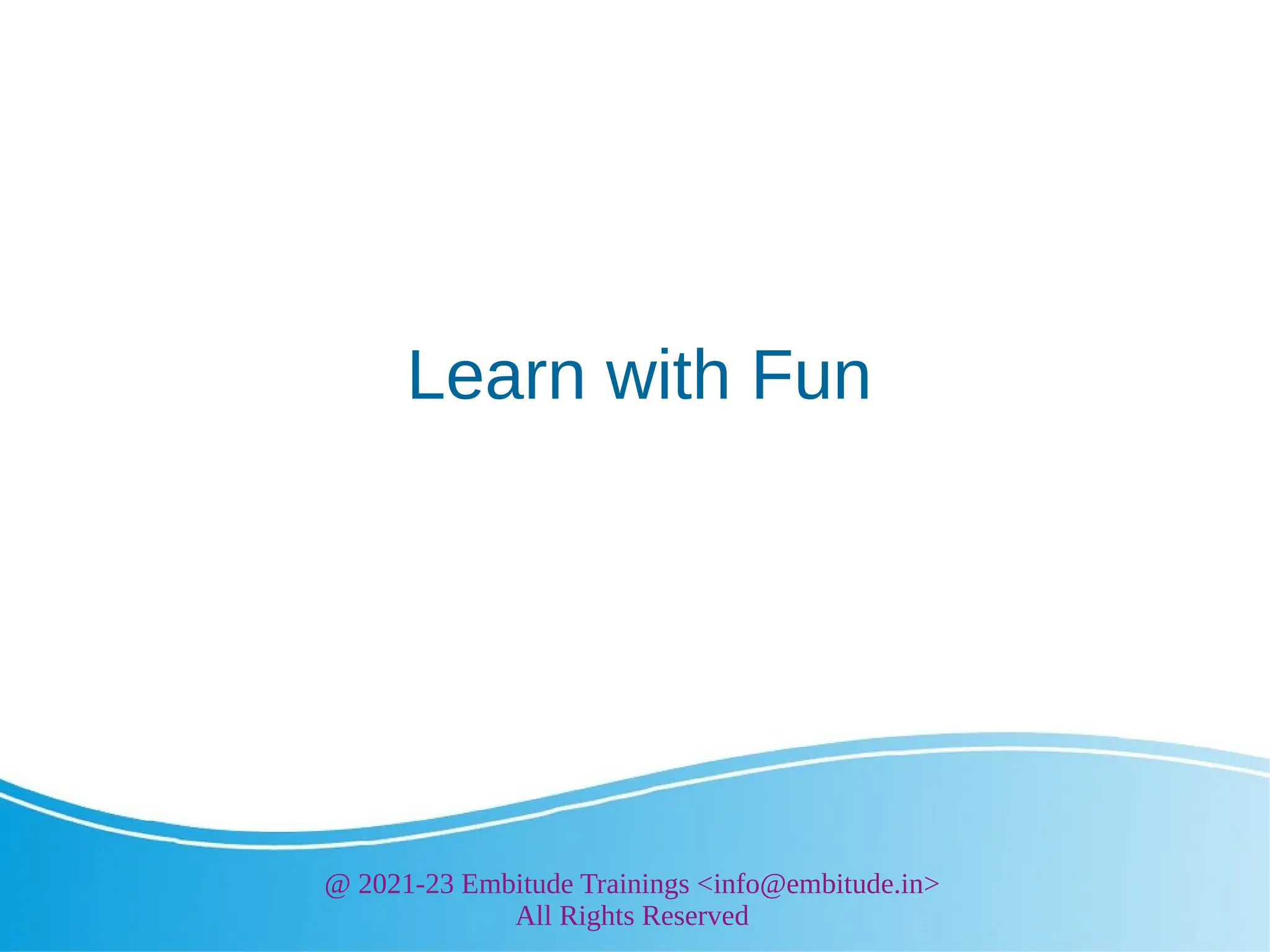 Learn with Fun

@ 2021-23 Embitude Trainings <info@embitude.in>
All Rights Reserved